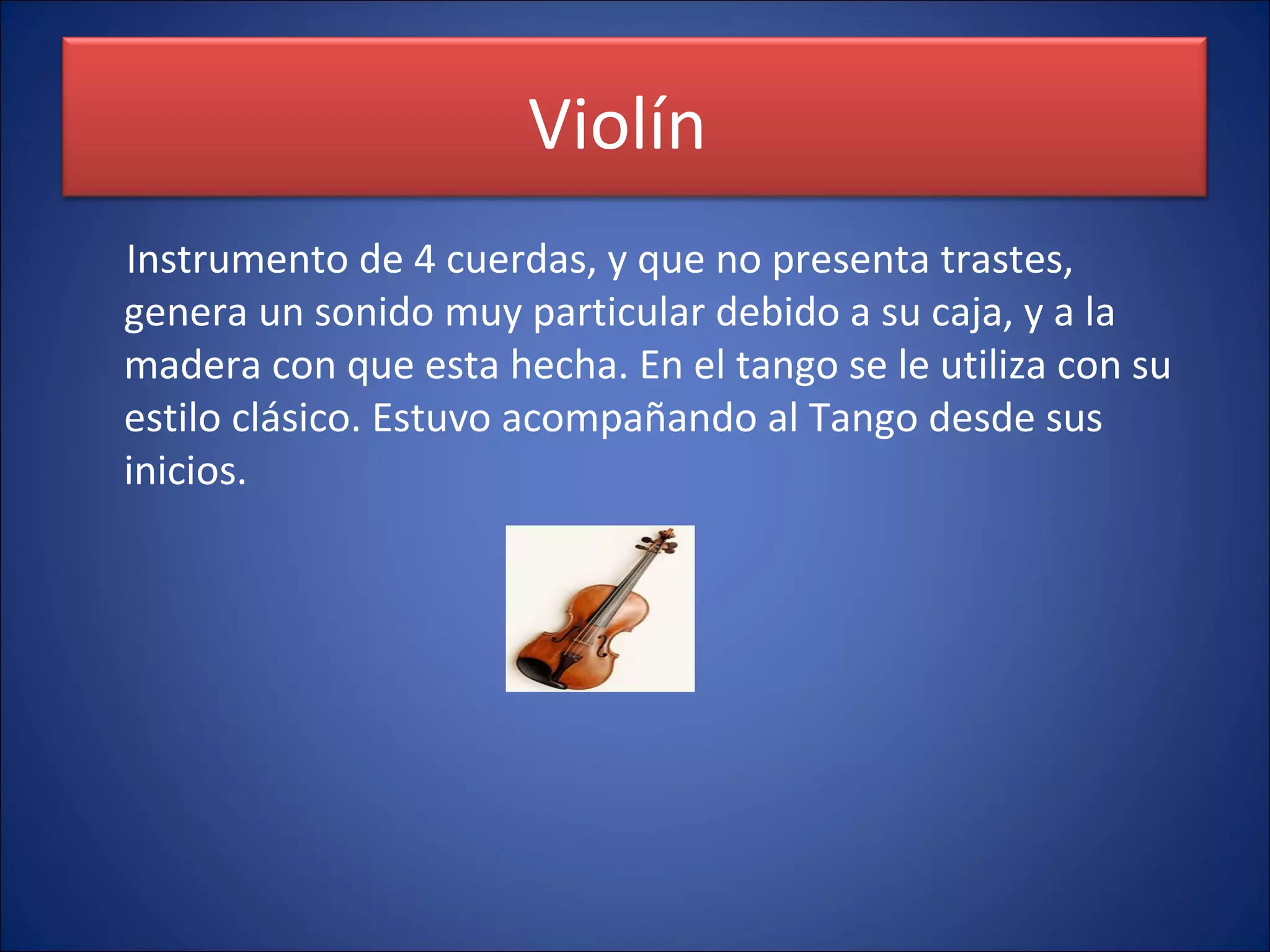 Violín

Instrumento de 4 cuerdas, y que no presenta trastes, genera un sonido muy particular debido a su caja, y a la madera con que esta hecha. En el tango se le utiliza con su estilo clásico. Estuvo acompañando al Tango desde sus inicios.